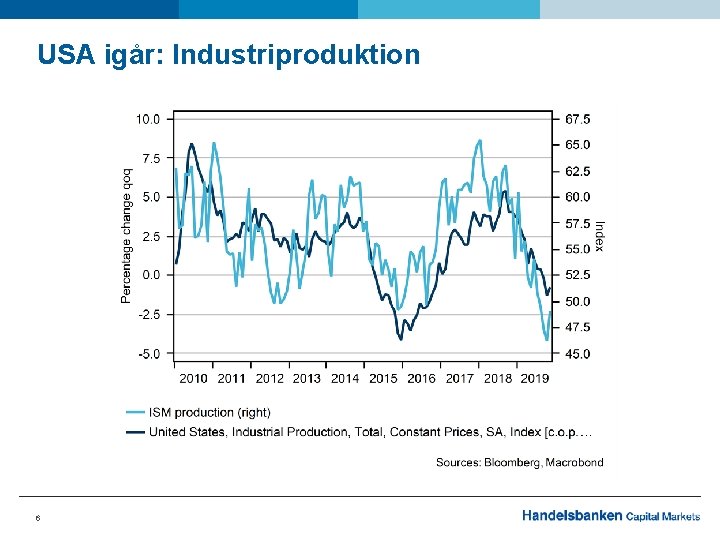 USA igår: Industriproduktion

Percentage change qoq

10.0
7.5
5.0
2.5
0.0
-2.5
-5.0

67.5
65.0
62.5
60.0
57.5
55.0
52.5
50.0
47.5
45.0

Index

2010 2011 2012 2013 2014 2015 2016 2017 2018 2019

ISM production (right)
United States, Industrial Production, Total, Constant Prices, SA, Index [c.o.p.…

Sources: Bloomberg, Macrobond

6

Handelsbanken Capital Markets